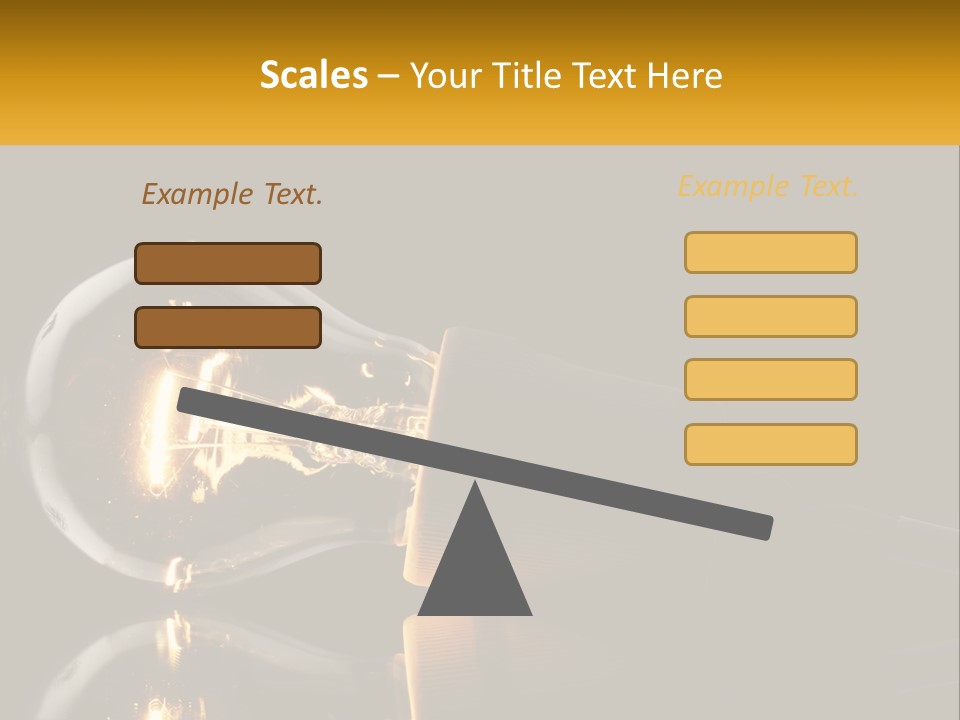 Scales – Your Title Text Here

Example Text.

Example Text.